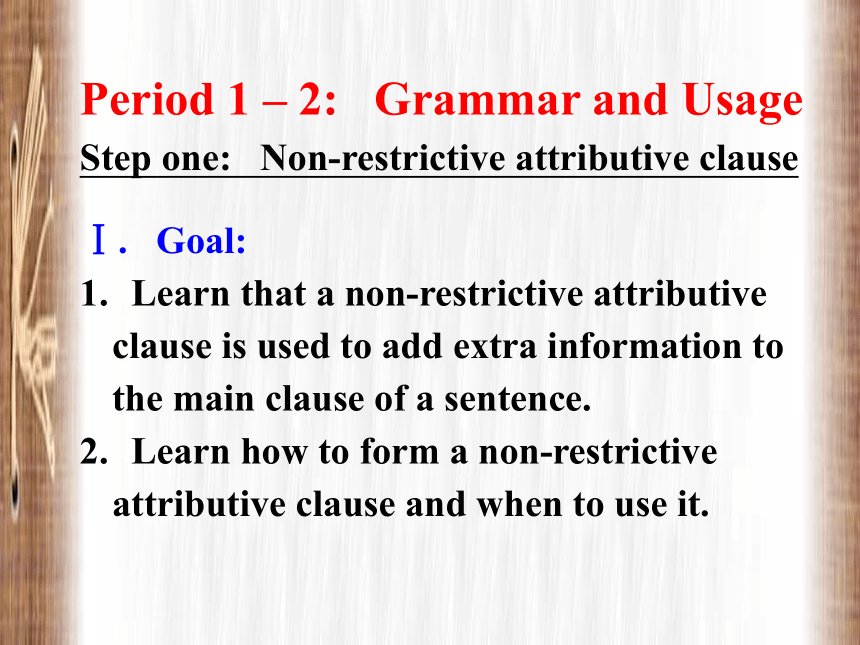 Period 1 – 2: Grammar and Usage

Step one: Non-restrictive attributive clause

Ⅰ. Goal:

1. Learn that a non-restrictive attributive clause is used to add extra information to the main clause of a sentence.

2. Learn how to form a non-restrictive attributive clause and when to use it.